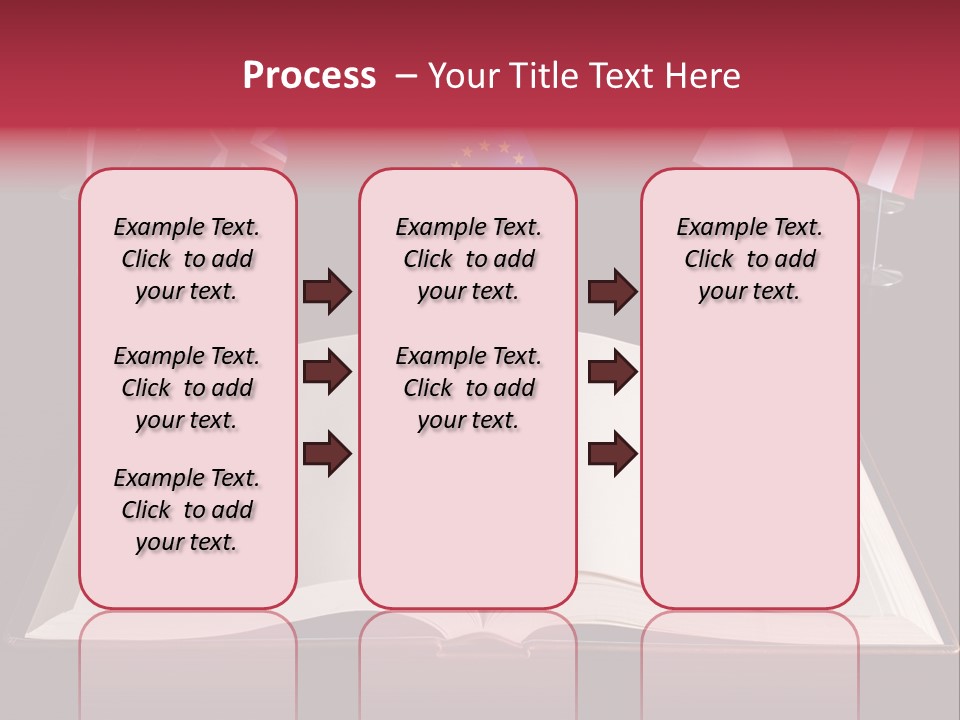 Process – Your Title Text Here

Example Text. Click to add your text.

Example Text. Click to add your text.

Example Text. Click to add your text.

Example Text. Click to add your text.

Example Text. Click to add your text.

Example Text. Click to add your text.